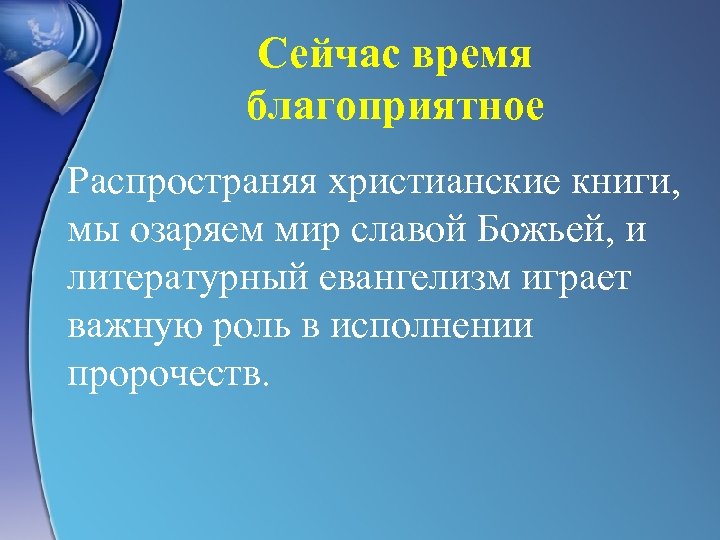 Сейчас время благоприятное

Распространяя христианские книги, мы озаряем мир славой Божьей, и литературный евангелизм играет важную роль в исполнении пророчеств.